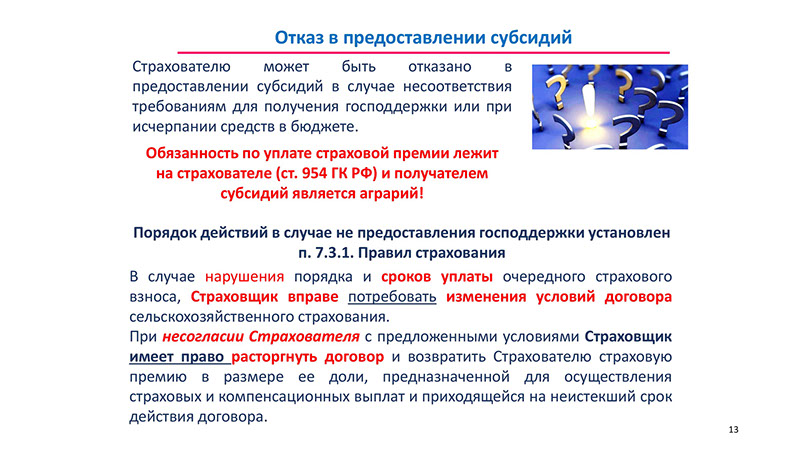 Отказ в предоставлении субсидий

Страхователю может быть отказано в предоставлении субсидий в случае несоответствия требованиям для получения господдержки или при исчерпании средств в бюджете.

Обязанность по уплате страховой премии лежит на страхователе (ст. 954 ГК РФ) и получателем субсидий является аграрий!

Порядок действий в случае не предоставления господдержки установлен п. 7.3.1. Правил страхования

В случае нарушения порядка и сроков уплаты очередного страхового взноса, Страховщик вправе потребовать изменения условий договора сельскохозяйственного страхования.
При несогласии Страхователя с предложенными условиями Страховщик имеет право расторгнуть договор и возвратить Страхователю страховую премию в размере ее доли, предназначенной для осуществления страховых и компенсационных выплат и приходящейся на неистекший срок действия договора.

13